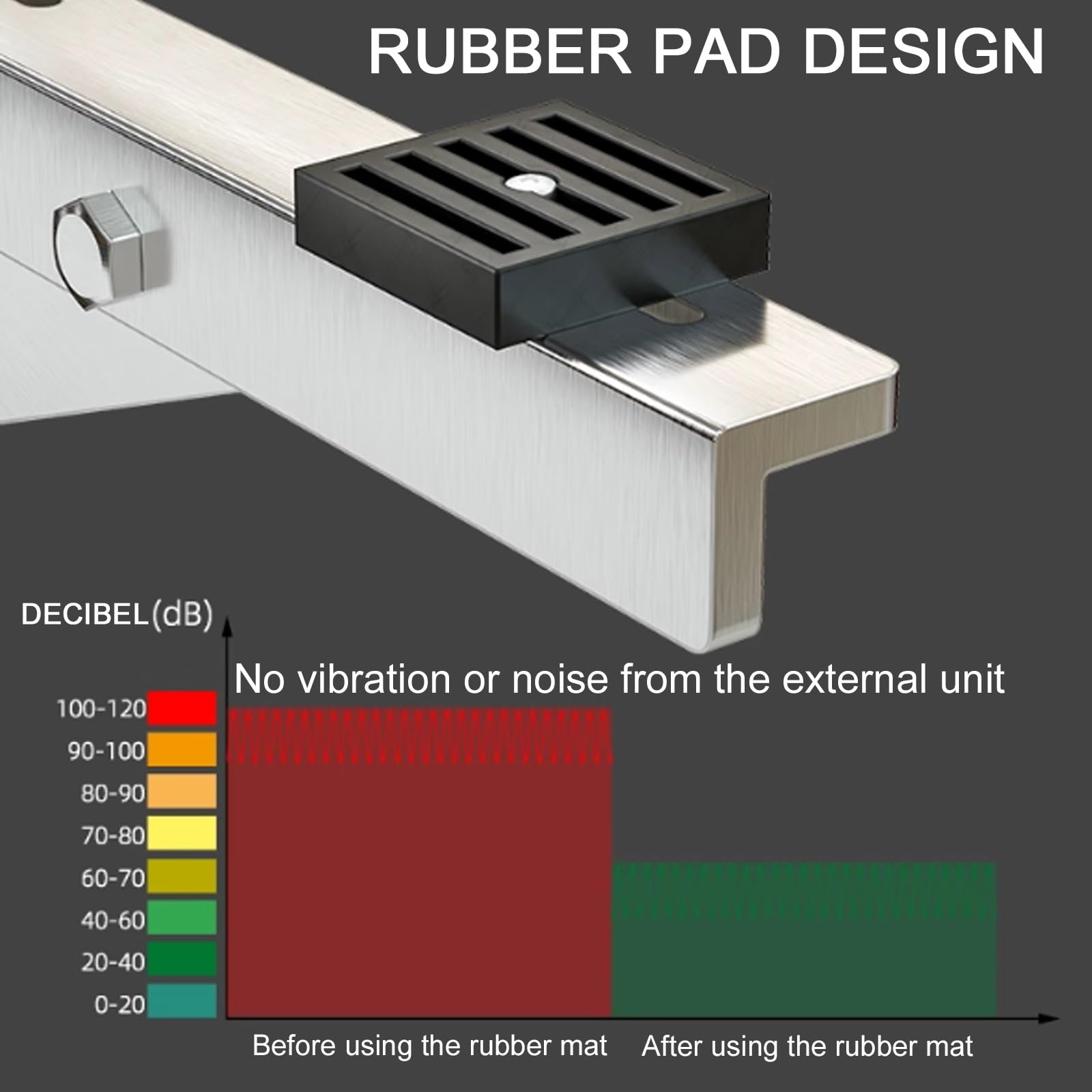 RUBBER PAD DESIGN

DECIBEL(dB)

No vibration or noise from the external unit

100-120
90-100
80-90
70-80
60-70
40-60
20-40
0-20

Before using the rubber mat
After using the rubber mat